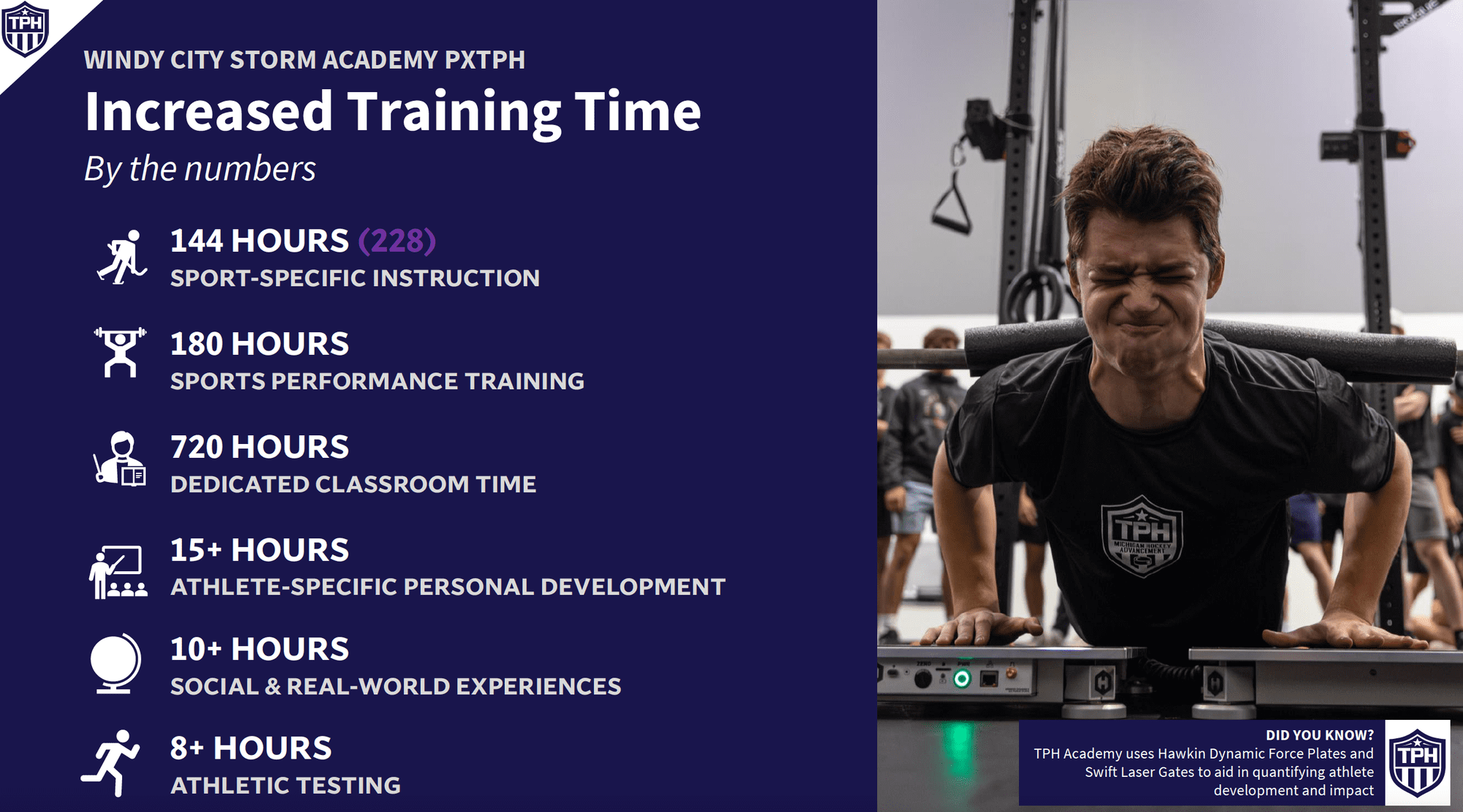 TPH

WINDY CITY STORM ACADEMY PXTPH

Increased Training Time

By the numbers

144 HOURS (228)
SPORT-SPECIFIC INSTRUCTION

180 HOURS
SPORTS PERFORMANCE TRAINING

720 HOURS
DEDICATED CLASSROOM TIME

15+ HOURS
ATHLETE-SPECIFIC PERSONAL DEVELOPMENT

10+ HOURS
SOCIAL & REAL-WORLD EXPERIENCES

8+ HOURS
ATHLETIC TESTING

TPH
MICHIGAN HOCKEY ADVANCEMENT

DID YOU KNOW?
TPH Academy uses Hawkin Dynamic Force Plates and Swift Laser Gates to aid in quantifying athlete development and impact

TPH